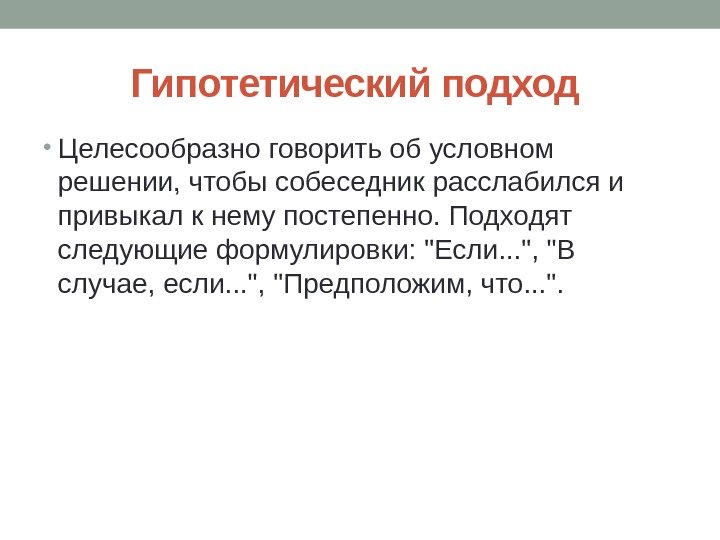 Гипотетический подход

• Целесообразно говорить об условном решении, чтобы собеседник расслабился и привыкал к нему постепенно. Подходят следующие формулировки: "Если...", "В случае, если...", "Предположим, что...".